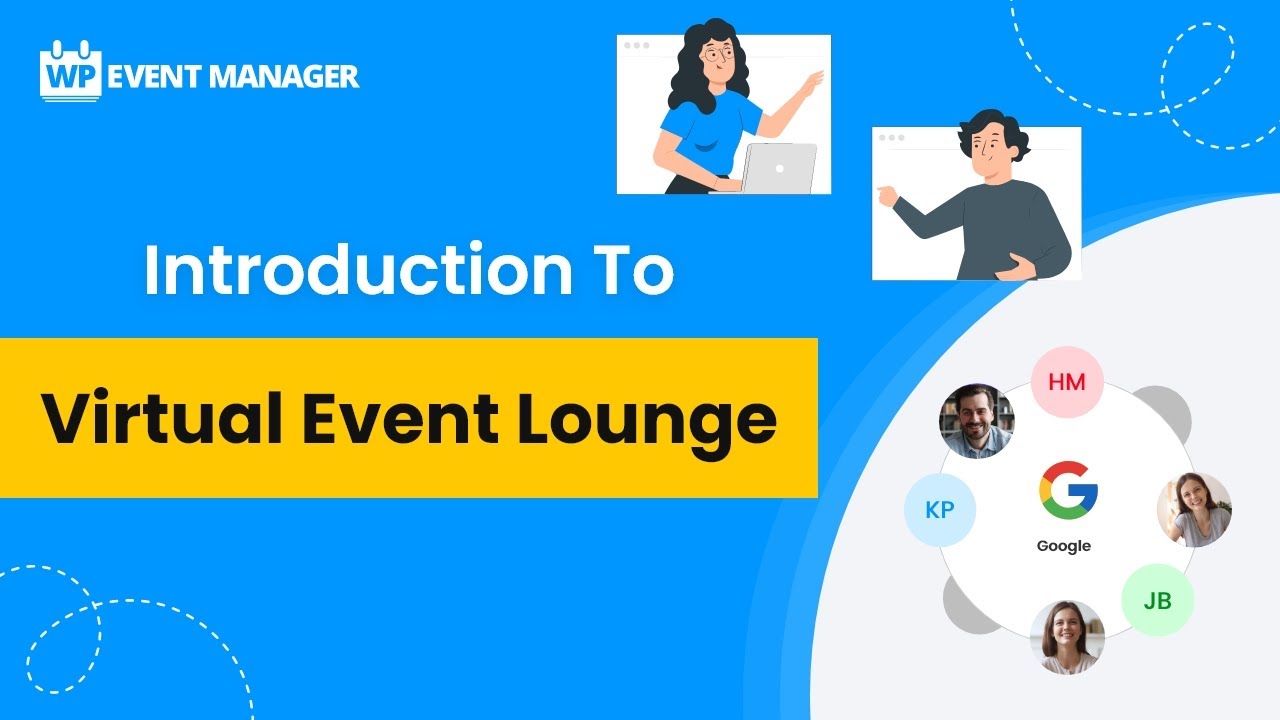 WP EVENT MANAGER

Introduction To

Virtual Event Lounge

HM

KP

Google

JB